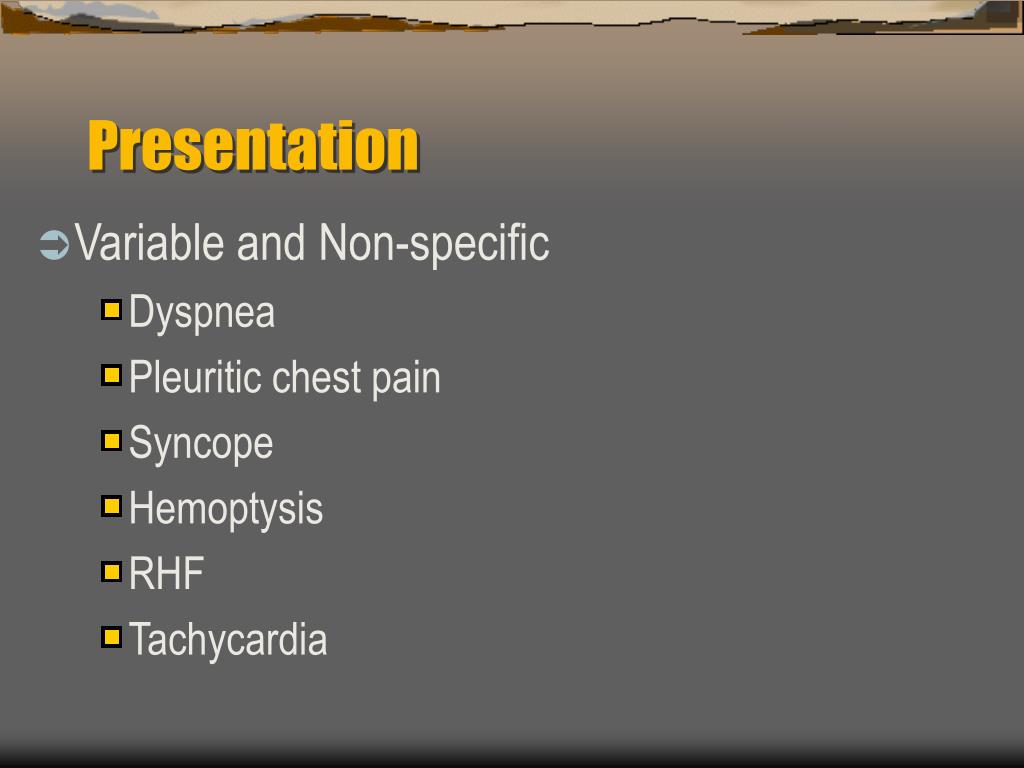 Presentation

Variable and Non-specific

Dyspnea

Pleuritic chest pain

Syncope

Hemoptysis

RHF

Tachycardia